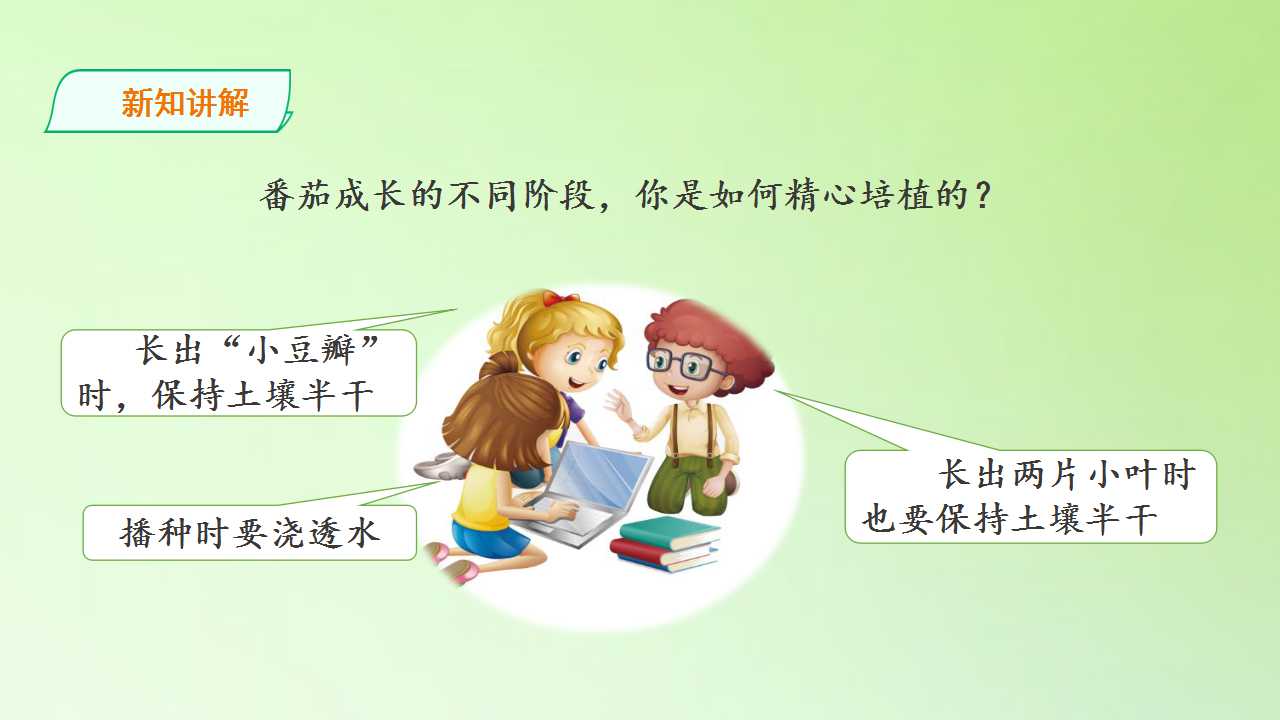 新知讲解

番茄成长的不同阶段，你是如何精心培植的？

长出“小豆瓣”时，保持土壤半干

播种时要浇透水

长出两片小叶时也要保持土壤半干